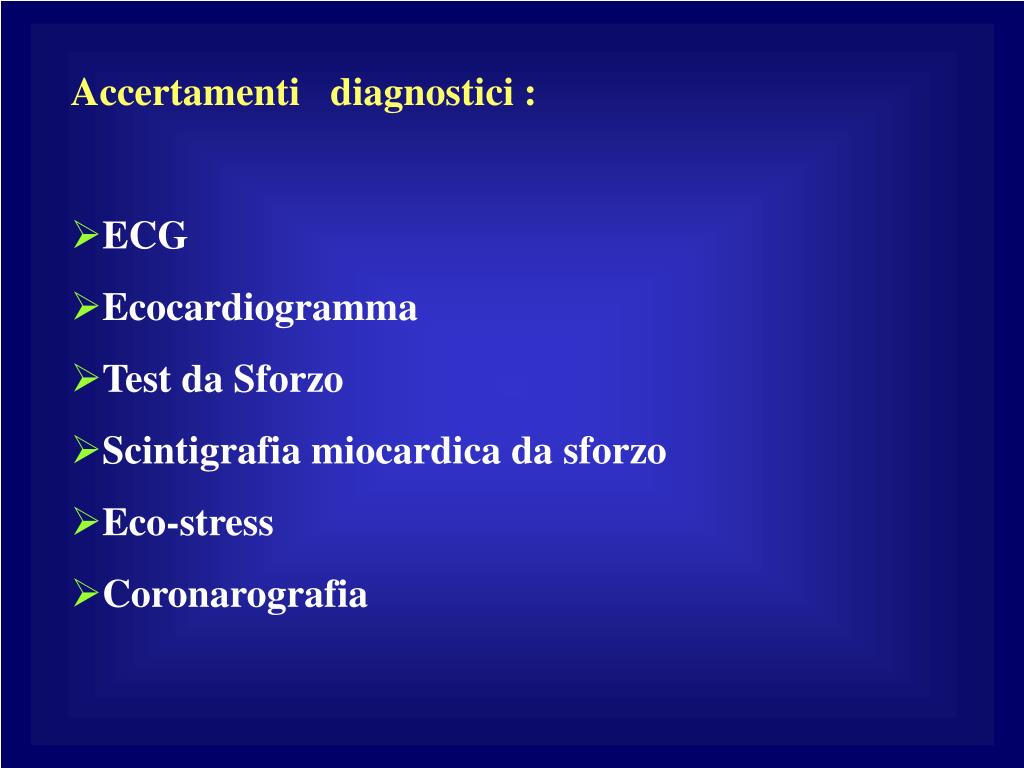 Accertamenti   diagnostici :

➢ECG
➢Ecocardiogramma
➢Test da Sforzo
➢Scintigrafia miocardica da sforzo
➢Eco-stress
➢Coronarografia